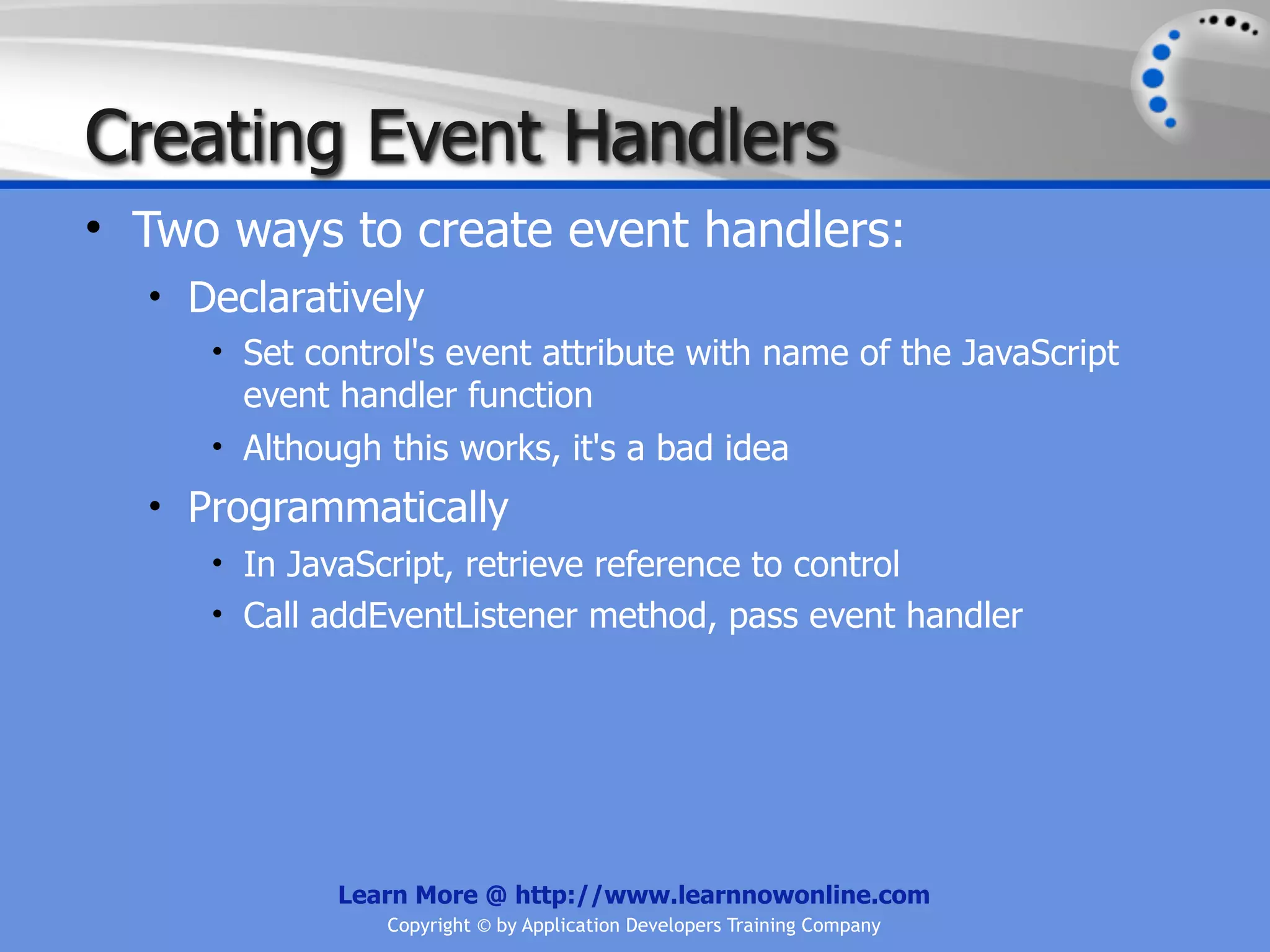 Creating Event Handlers

• Two ways to create event handlers:
 • Declaratively
  • Set control's event attribute with name of the JavaScript event handler function
  • Although this works, it's a bad idea
 • Programmatically
  • In JavaScript, retrieve reference to control
  • Call addEventListener method, pass event handler

Learn More @ http://www.learnnowonline.com
Copyright © by Application Developers Training Company